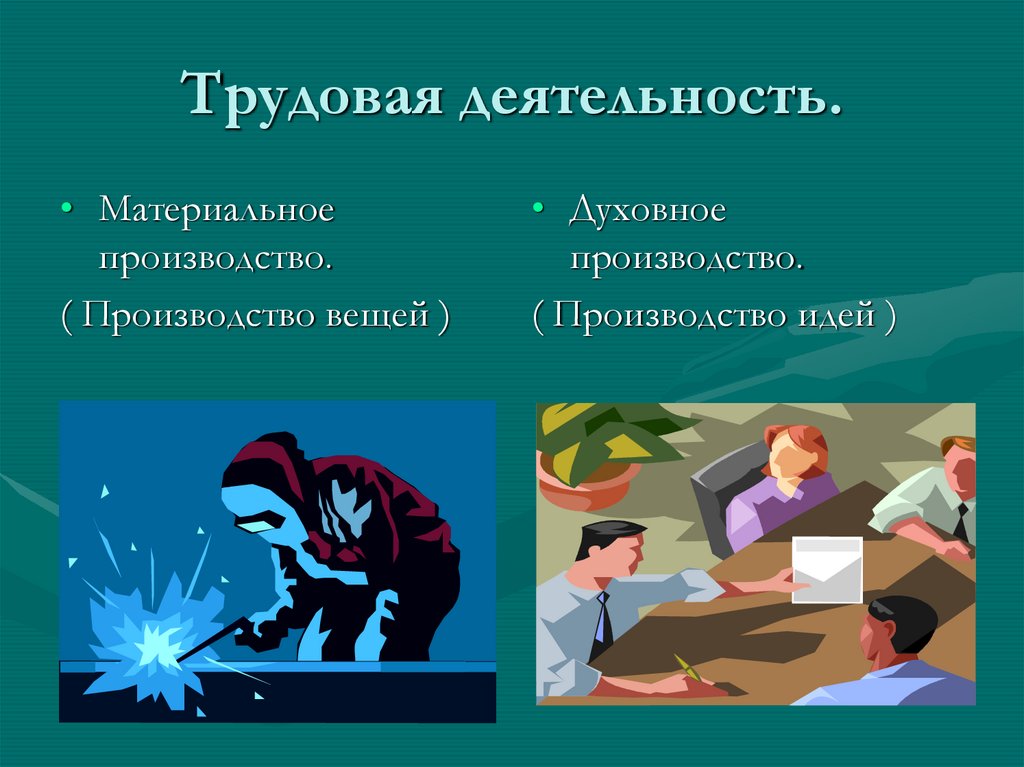 Трудовая деятельность.

• Материальное производство.

( Производство вещей )

• Духовное производство.

( Производство идей )